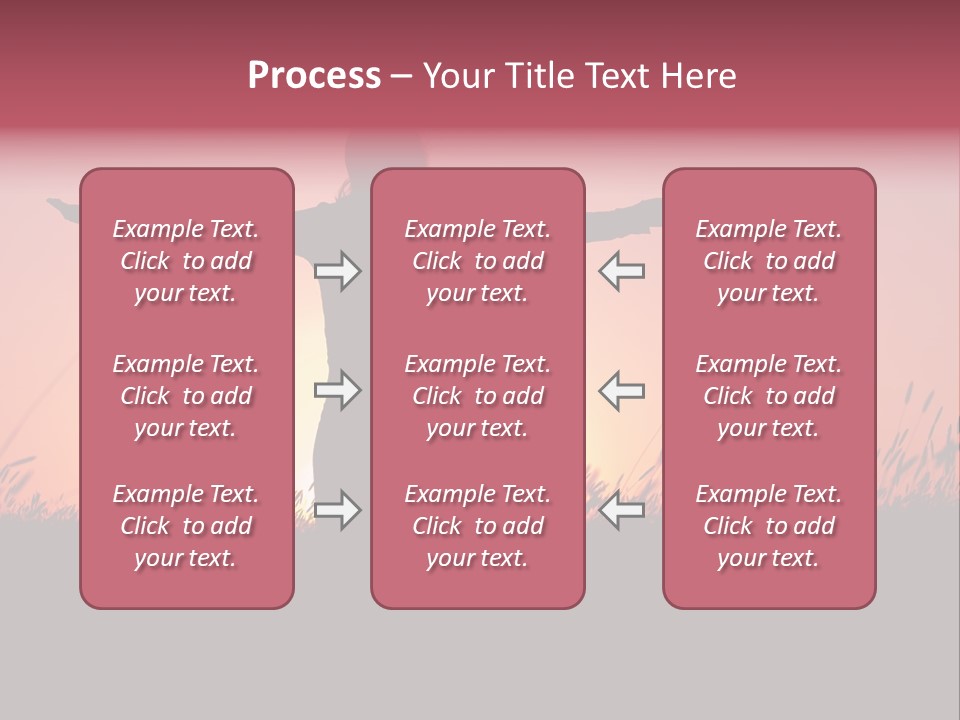 Process – Your Title Text Here

Example Text. Click to add your text.

Example Text. Click to add your text.

Example Text. Click to add your text.

Example Text. Click to add your text.

Example Text. Click to add your text.

Example Text. Click to add your text.

Example Text. Click to add your text.

Example Text. Click to add your text.

Example Text. Click to add your text.